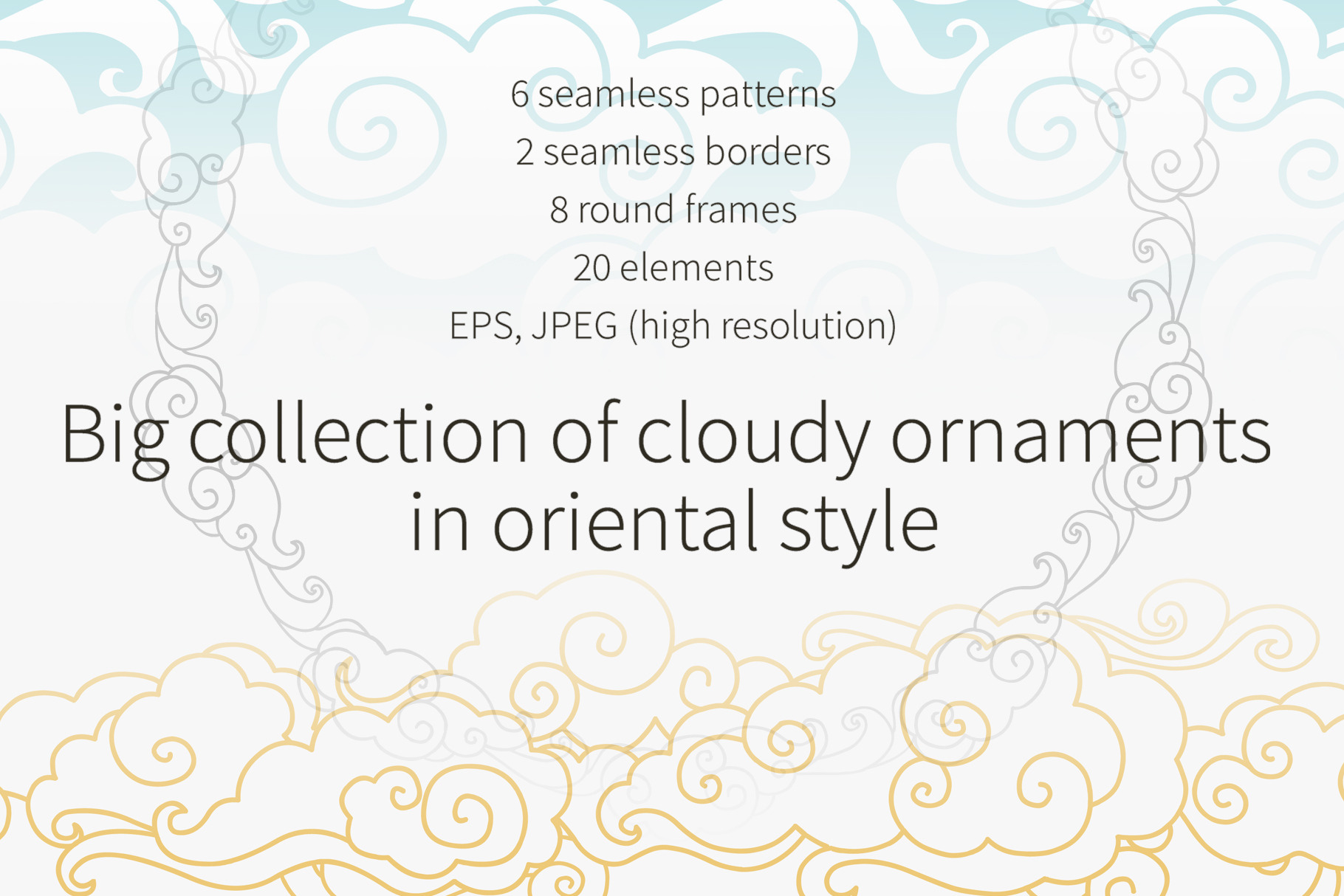 6 seamless patterns
2 seamless borders
8 round frames
20 elements
EPS, JPEG (high resolution)

Big collection of cloudy ornaments in oriental style